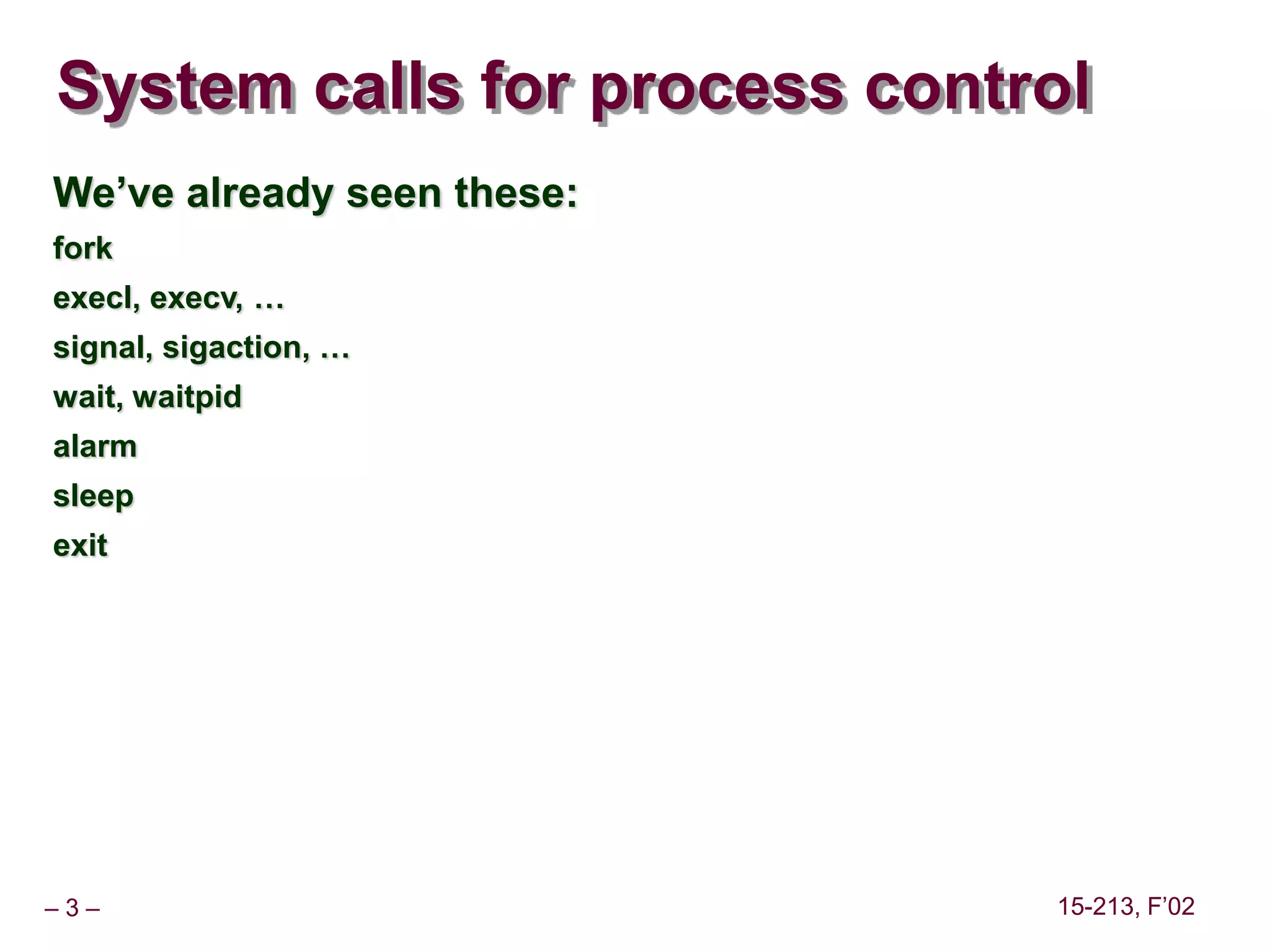 System calls for process control

We’ve already seen these:

fork

execl, execv, …

signal, sigaction, …

wait, waitpid

alarm

sleep

exit

– 3 –

15-213, F’02